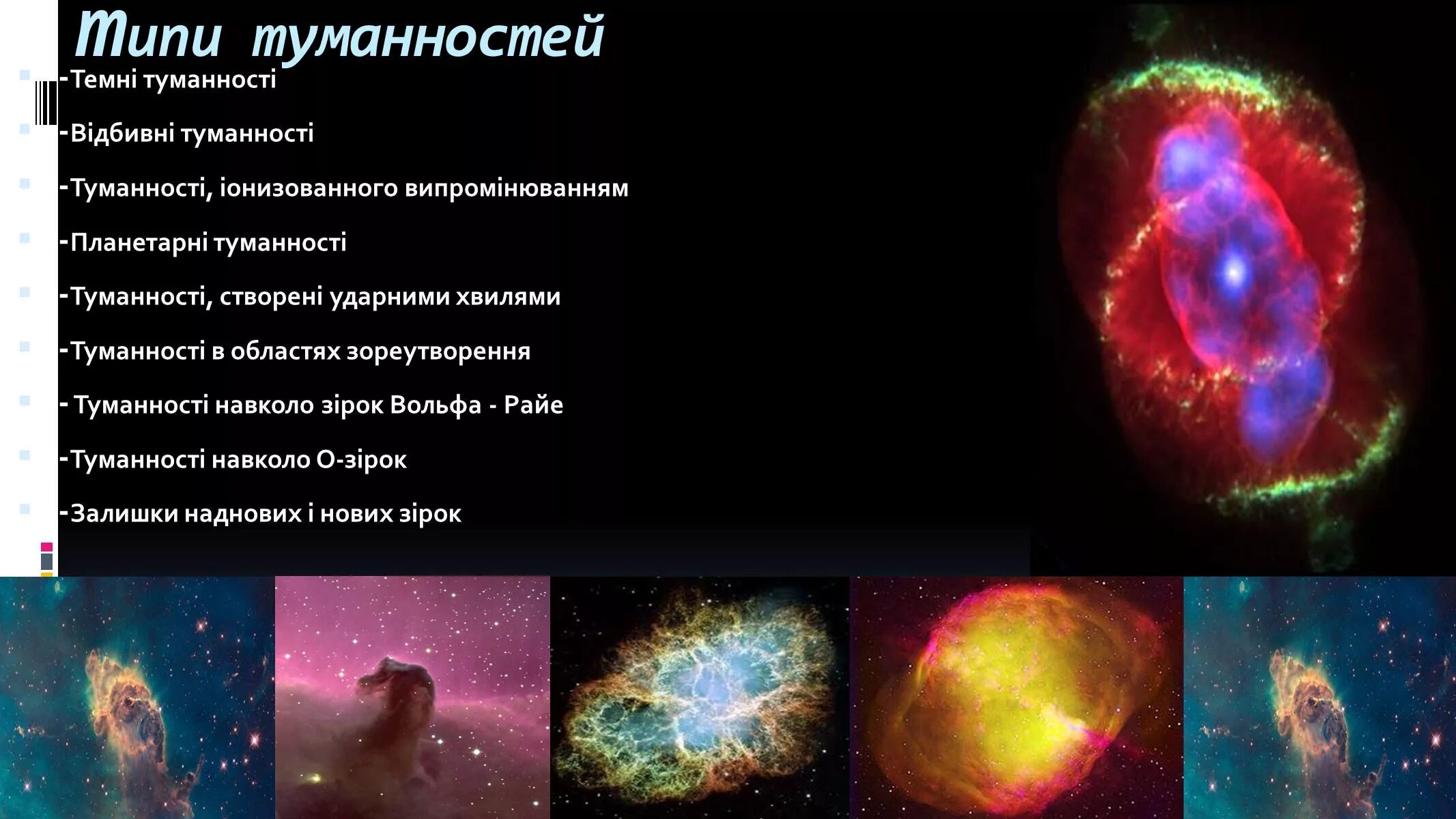 Типи туманностей

-Темні туманності

-Відбивні туманності

-Туманності, іонизованного випромінюванням

-Планетарні туманності

-Туманності, створені ударними хвилями

-Туманності в областях зореутворення

- Туманності навколо зірок Вольфа - Райе

-Туманності навколо О-зірок

-Залишки наднових і нових зірок